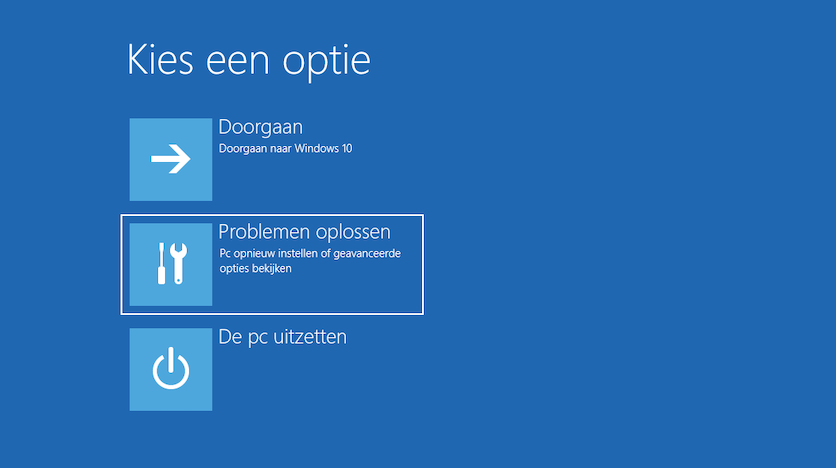 Kies een optie

Doorgaan
Doorgaan naar Windows 10

Problemen oplossen
Pc opnieuw instellen of geavanceerde opties bekijken

De pc uitzetten